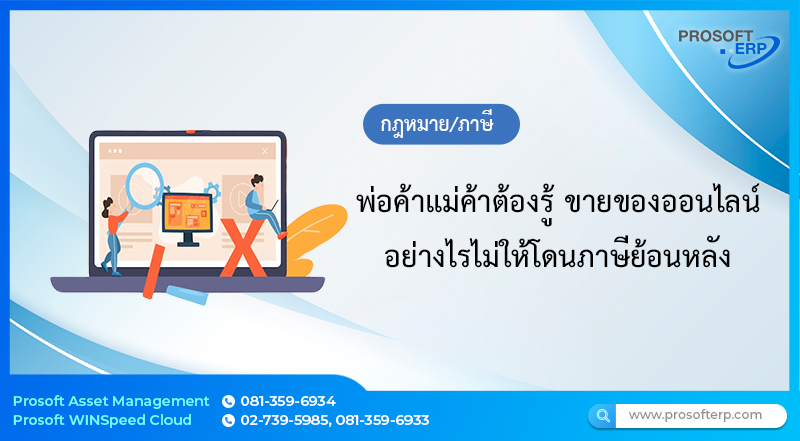 PROSOFT ERP

กฎหมาย/ภาษี

พ่อค้าแม่ค้าต้องรู้ ขายของออนไลน์ อย่างไรไม่ให้โดนภาษีย้อนหลัง

Prosoft Asset Management 081-359-6934
Prosoft WINSpeed Cloud 02-739-5985, 081-359-6933

www.prosofterp.com